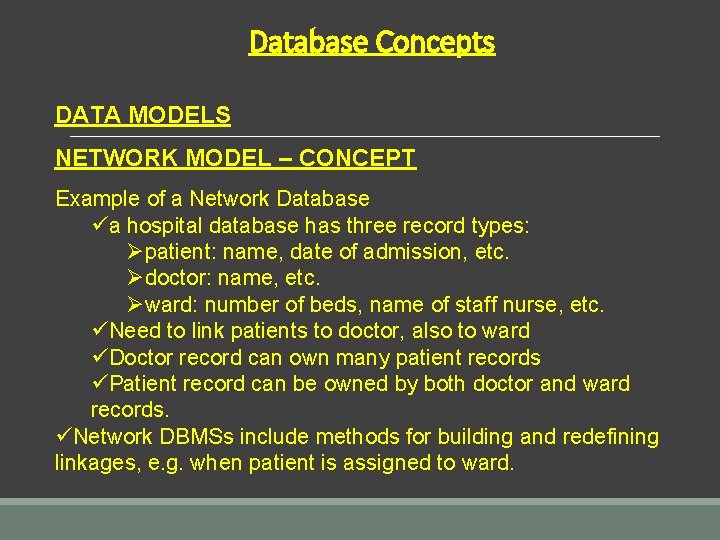 Database Concepts

DATA MODELS

NETWORK MODEL – CONCEPT

Example of a Network Database
✓a hospital database has three record types:
➢patient: name, date of admission, etc.
➢doctor: name, etc.
➢ward: number of beds, name of staff nurse, etc.
✓Need to link patients to doctor, also to ward
✓Doctor record can own many patient records
✓Patient record can be owned by both doctor and ward records.
✓Network DBMSs include methods for building and redefining linkages, e.g. when patient is assigned to ward.